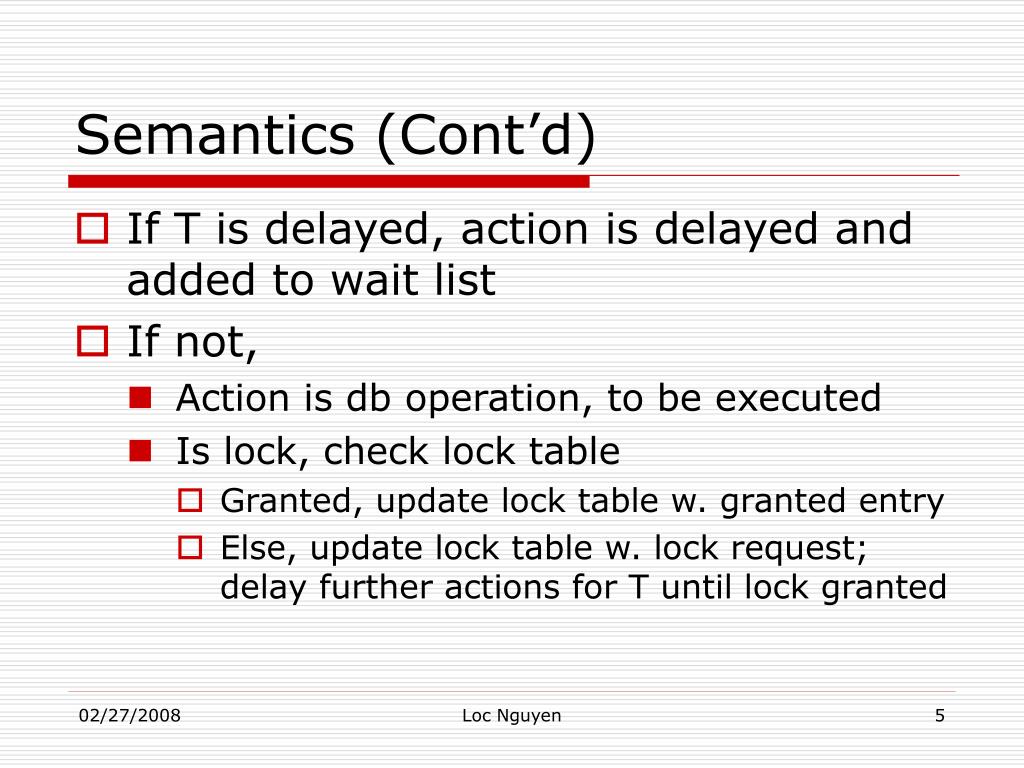 Semantics (Cont'd)

If T is delayed, action is delayed and added to wait list

If not,

Action is db operation, to be executed

Is lock, check lock table

Granted, update lock table w. granted entry

Else, update lock table w. lock request; delay further actions for T until lock granted

02/27/2008

Loc Nguyen

5